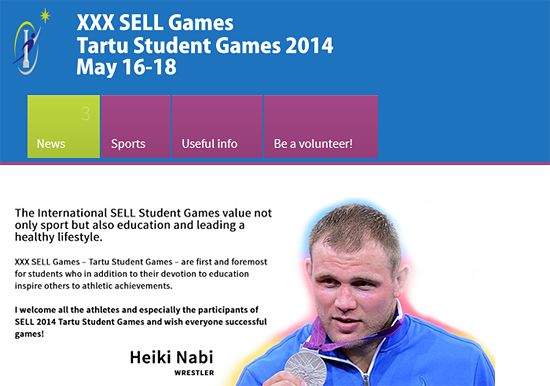 XXX SELL Games
Tartu Student Games 2014
May 16-18

3
News

Sports

Useful info

Be a volunteer!

The International SELL Student Games value not only sport but also education and leading a healthy lifestyle.

XXX SELL Games – Tartu Student Games – are first and foremost for students who in addition to their devotion to education inspire others to athletic achievements.

I welcome all the athletes and especially the participants of SELL 2014 Tartu Student Games and wish everyone successful games!

Heiki Nabi
WRESTLER